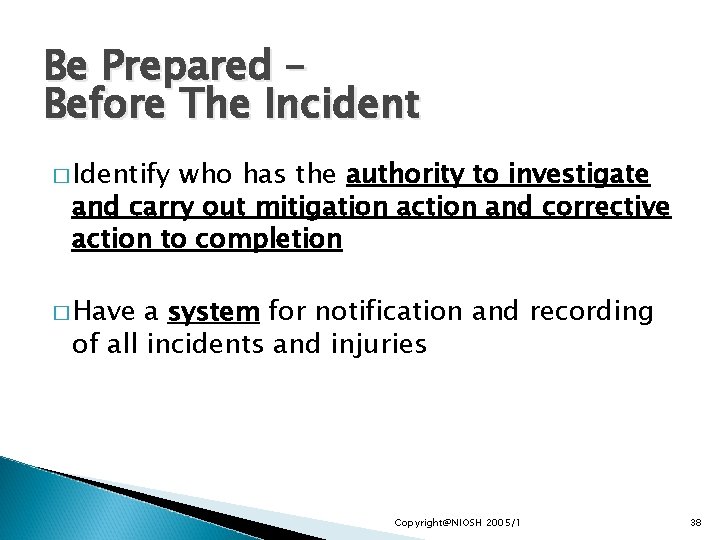 Be Prepared – Before The Incident

□ Identify who has the authority to investigate and carry out mitigation action and corrective action to completion

□ Have a system for notification and recording of all incidents and injuries

Copyright@NIOSH 2005/1

38